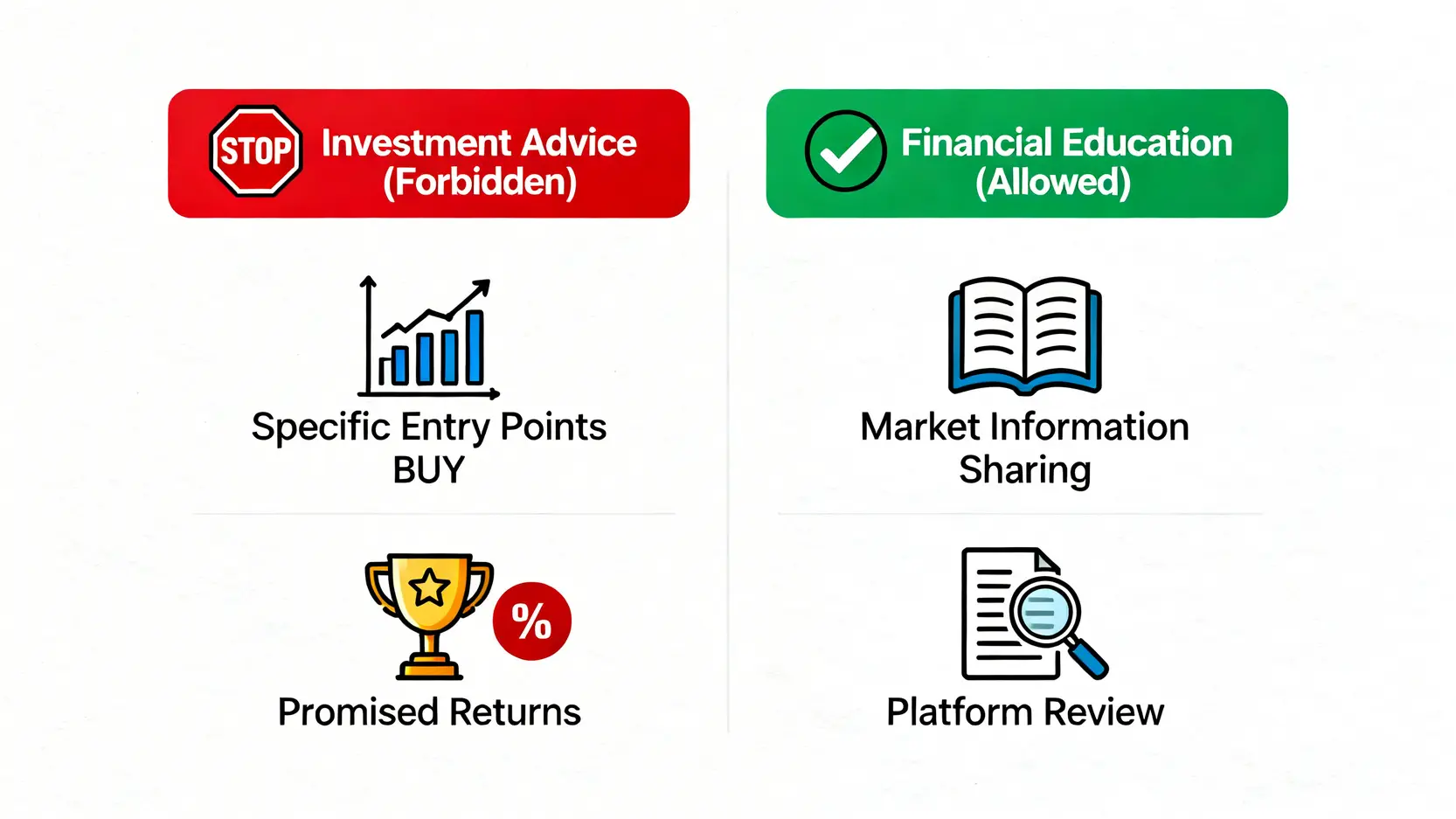 STOP Investment Advice (Forbidden)

Specific Entry Points BUY

%

Promised Returns

Financial Education (Allowed)

Market Information Sharing

Platform Review